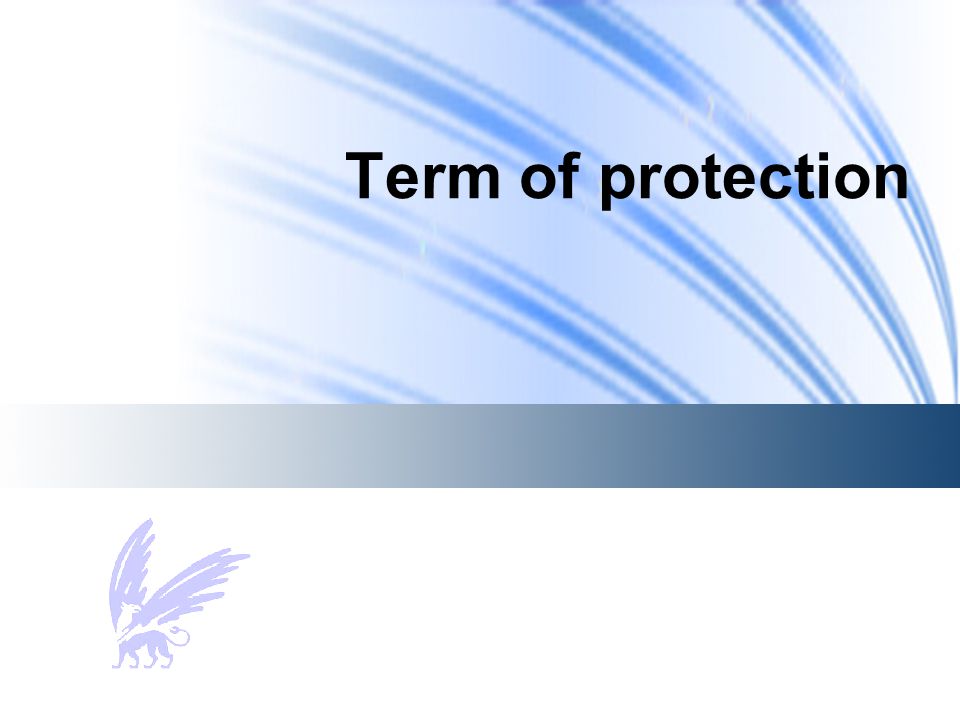 Term of protection